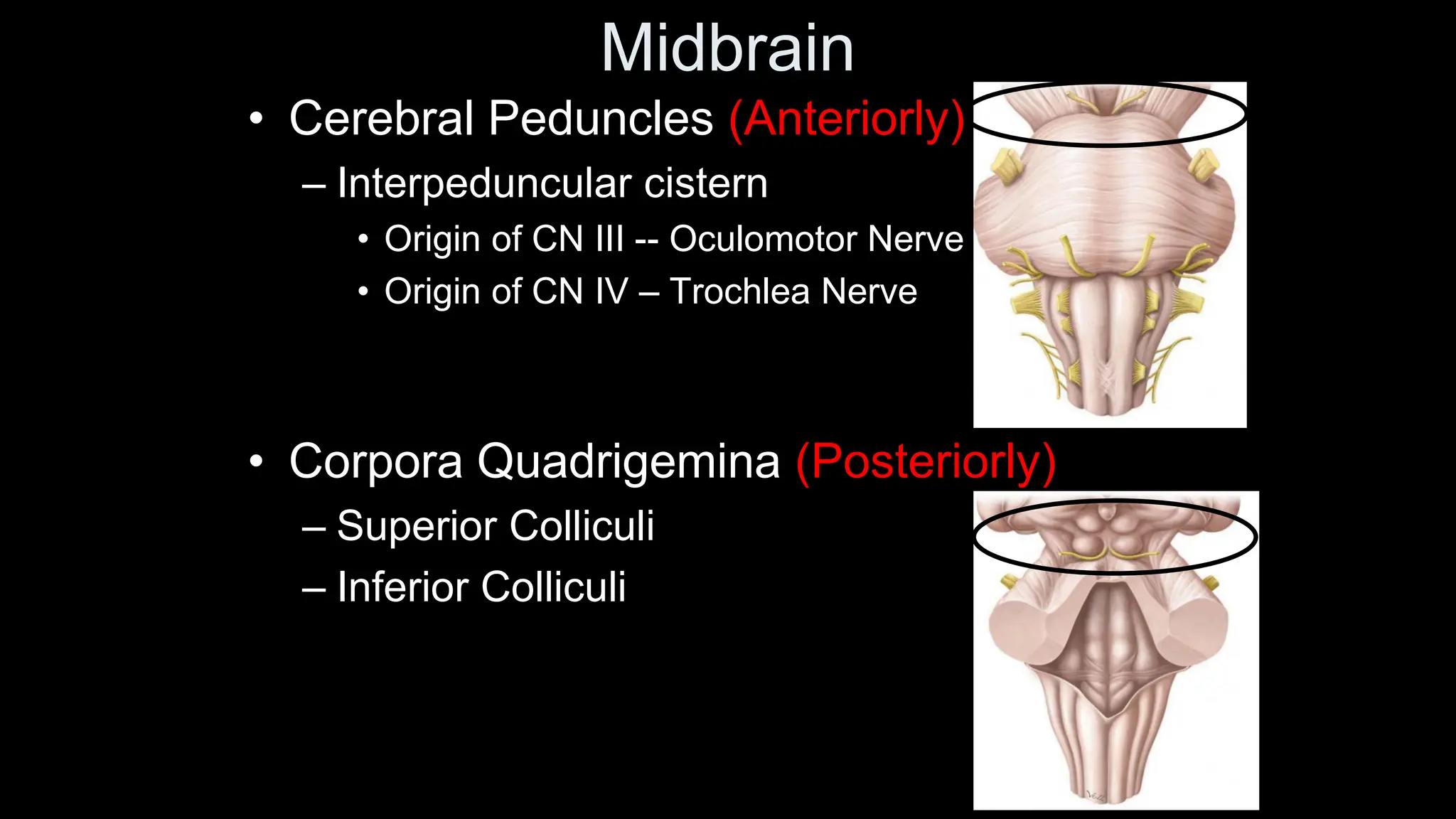 Midbrain

• Cerebral Peduncles (Anteriorly)
– Interpeduncular cistern
• Origin of CN III -- Oculomotor Nerve
• Origin of CN IV – Trochlea Nerve

• Corpora Quadrigemina (Posteriorly)
– Superior Colliculi
– Inferior Colliculi